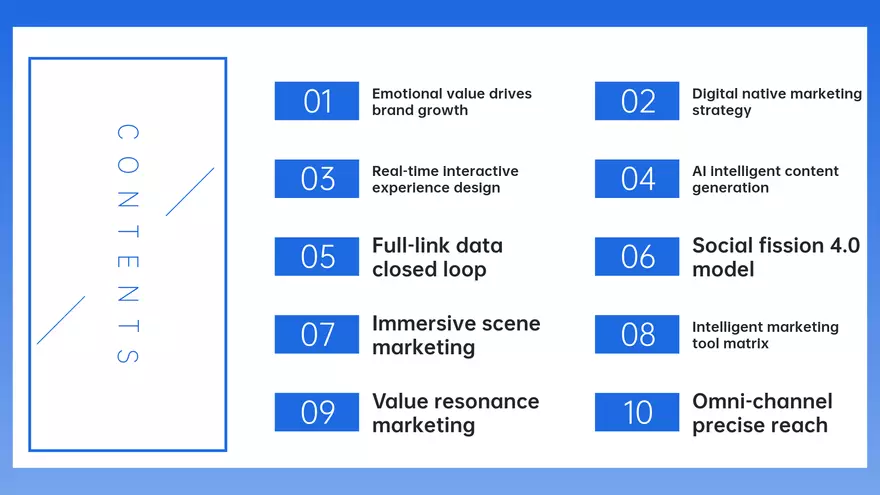 CONTENTS

01 Emotional value drives brand growth

02 Digital native marketing strategy

03 Real-time interactive experience design

04 AI intelligent content generation

05 Full-link data closed loop

06 Social fission 4.0 model

07 Immersive scene marketing

08 Intelligent marketing tool matrix

09 Value resonance marketing

10 Omni-channel precise reach